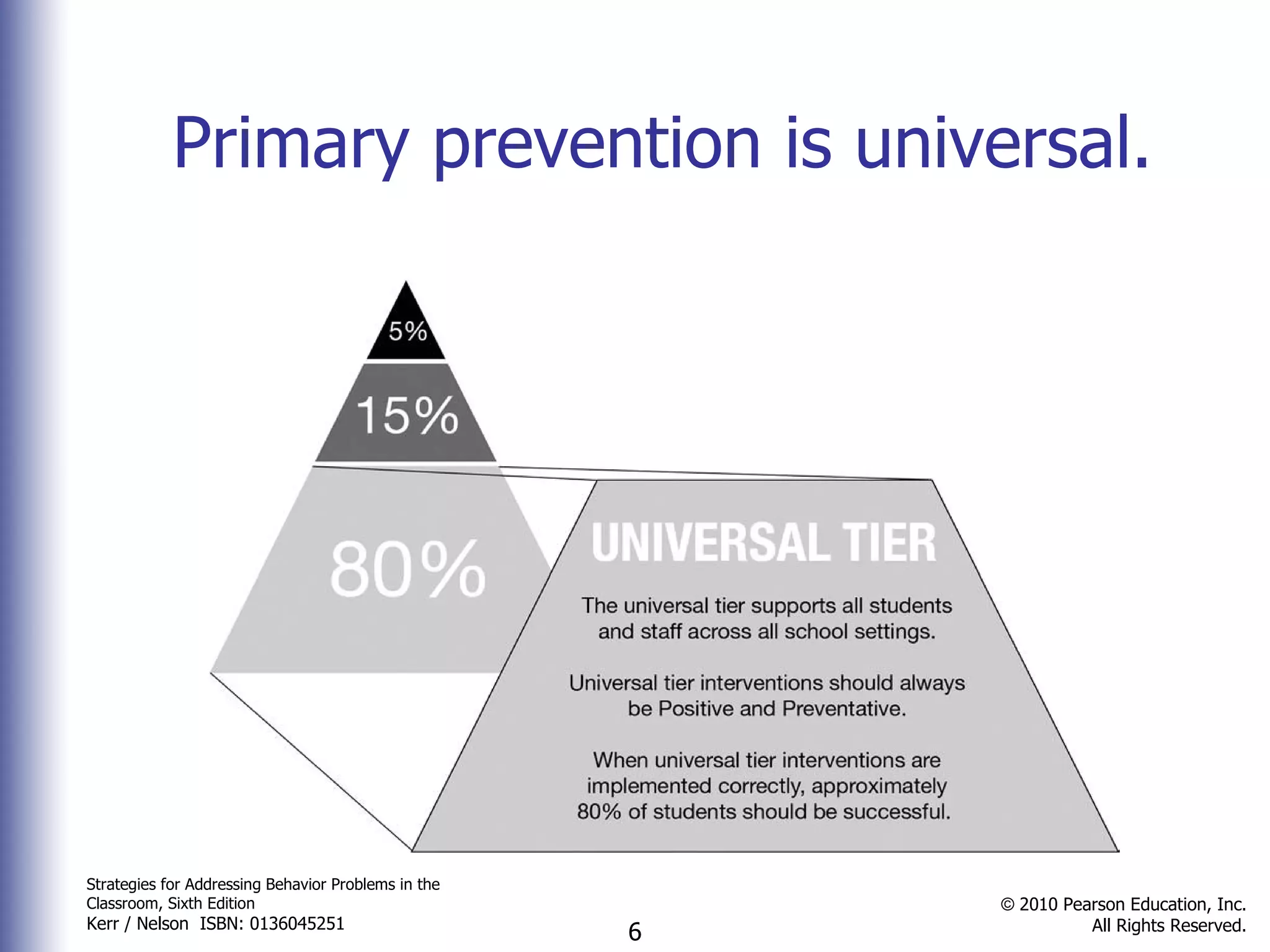 Primary prevention is universal.

5%

15%

80%

UNIVERSAL TIER

The universal tier supports all students and staff across all school settings.

Universal tier interventions should always be Positive and Preventative.

When universal tier interventions are implemented correctly, approximately 80% of students should be successful.

Strategies for Addressing Behavior Problems in the Classroom, Sixth Edition
Kerr / Nelson ISBN: 0136045251

6

© 2010 Pearson Education, Inc.
All Rights Reserved.